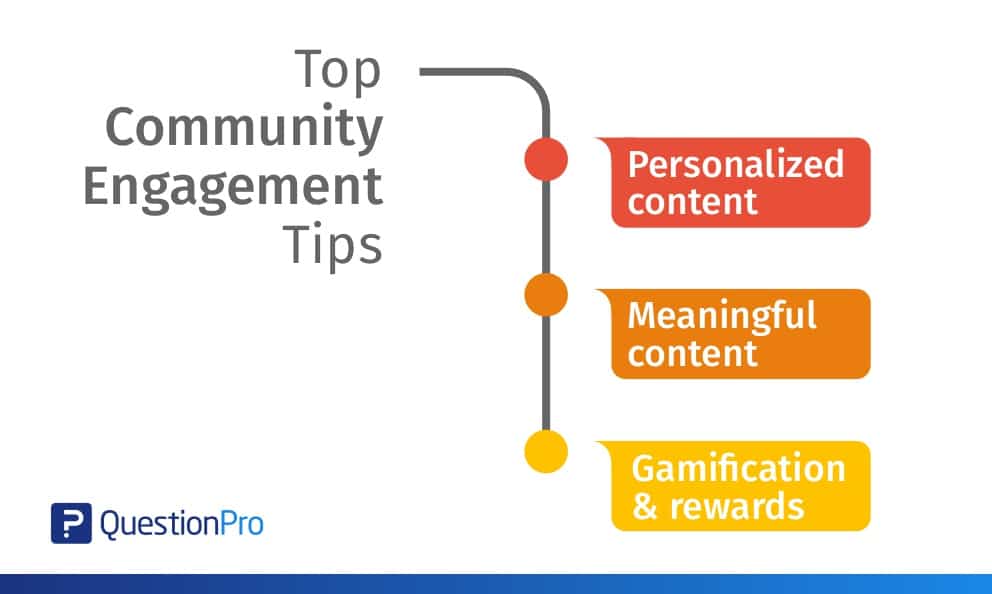 Top
Community
Engagement
Tips

Personalized content

Meaningful content

Gamification & rewards

QuestionPro